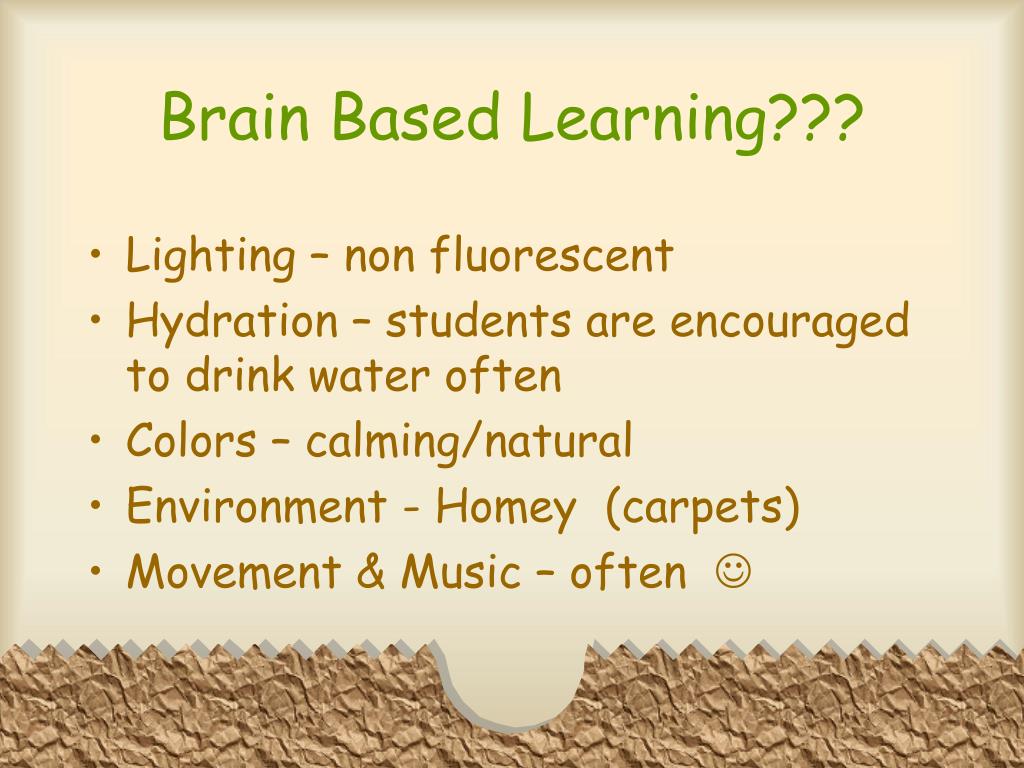 Brain Based Learning???

• Lighting – non fluorescent
• Hydration – students are encouraged to drink water often
• Colors – calming/natural
• Environment - Homey (carpets)
• Movement & Music – often ☺